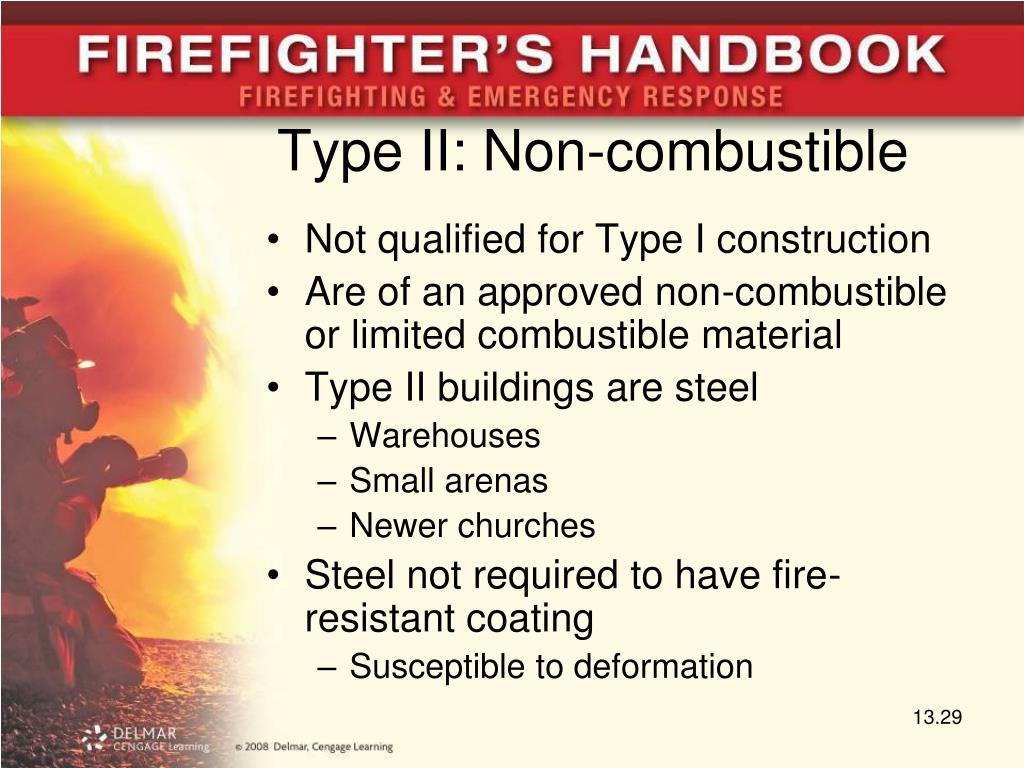 FIREFIGHTER'S HANDBOOK
FIREFIGHTING & EMERGENCY RESPONSE

Type II: Non-combustible

• Not qualified for Type I construction
• Are of an approved non-combustible or limited combustible material
• Type II buildings are steel
– Warehouses
– Small arenas
– Newer churches
• Steel not required to have fire-resistant coating
– Susceptible to deformation

13.29

DELMAR CENGAGE Learning © 2008 Delmar, Cengage Learning